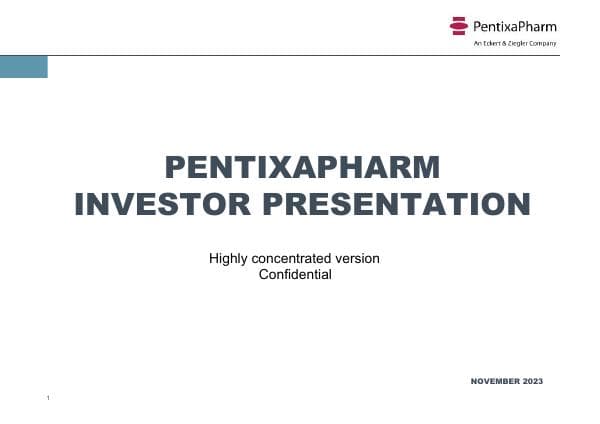 PentixaPharm
An Eckert & Ziegler Company

PENTIXAPHARM
INVESTOR PRESENTATION

Highly concentrated version
Confidential

NOVEMBER 2023

1